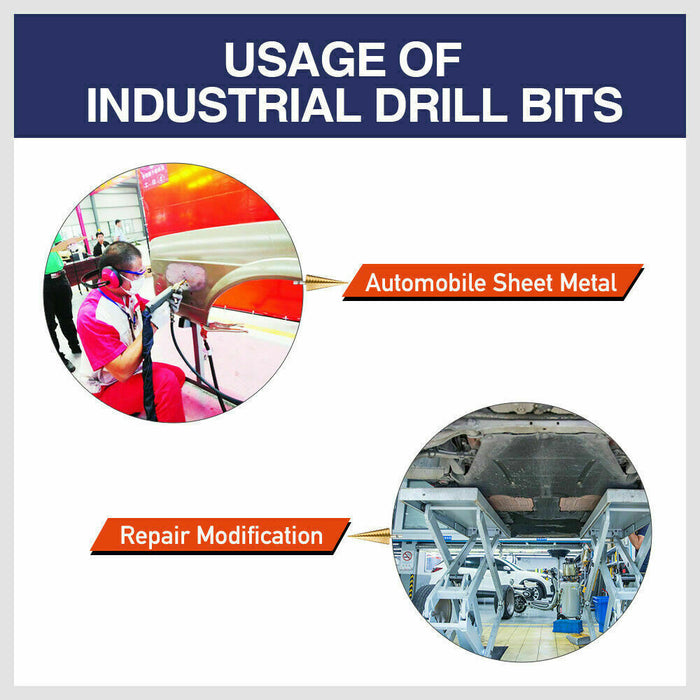 USAGE OF
INDUSTRIAL DRILL BITS

Automobile Sheet Metal

Repair Modification